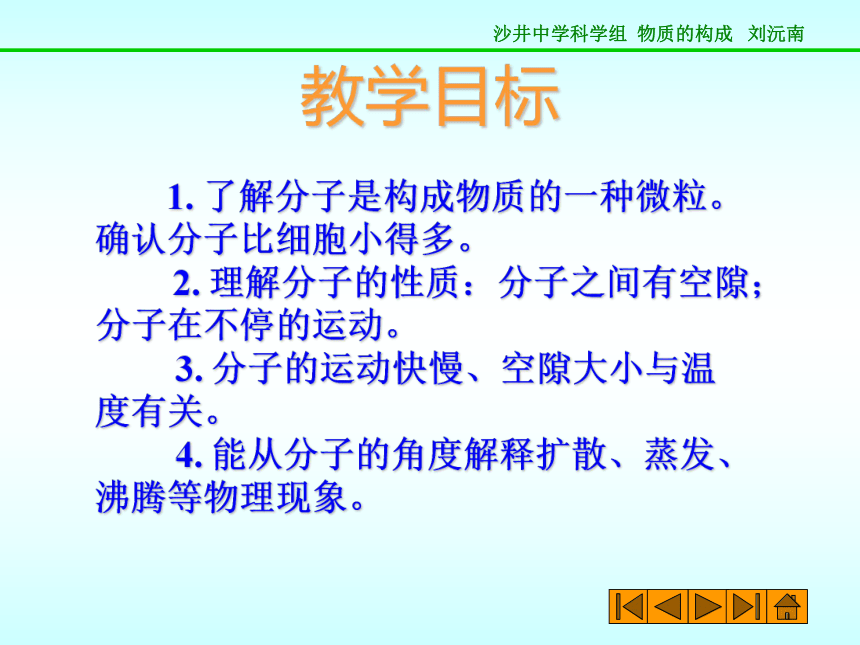 沙井中学科学组 物质的构成 刘沅南

教学目标

1. 了解分子是构成物质的一种微粒。确认分子比细胞小得多。

2. 理解分子的性质：分子之间有空隙；分子在不停的运动。

3. 分子的运动快慢、空隙大小与温度有关。

4. 能从分子的角度解释扩散、蒸发、沸腾等物理现象。